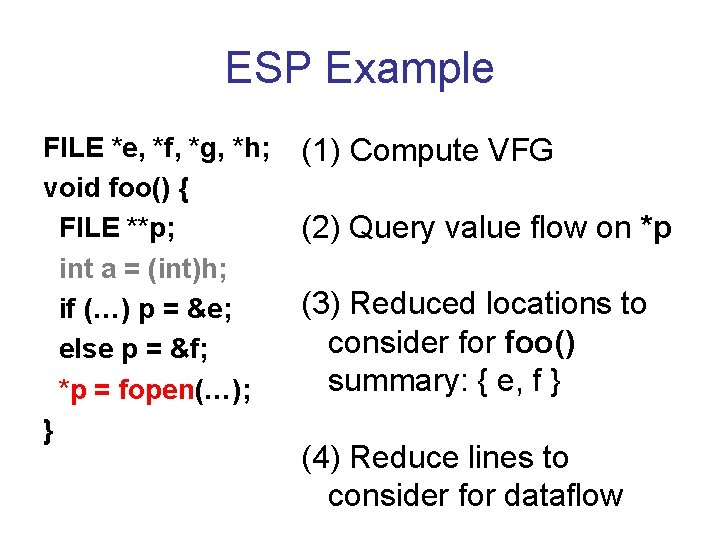 ESP Example

FILE *e, *f, *g, *h;
void foo() {
FILE **p;
int a = (int)h;
if (…) p = &e;
else p = &f;
*p = fopen(…);
}

(1) Compute VFG

(2) Query value flow on *p

(3) Reduced locations to consider for foo() summary: { e, f }

(4) Reduce lines to consider for dataflow